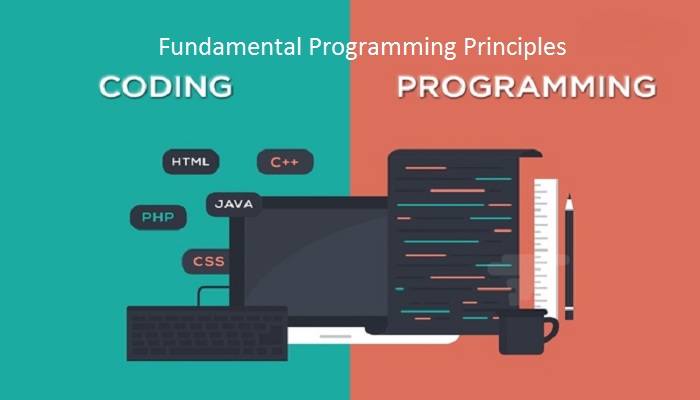 Fundamental Programming Principles

CODING

PROGRAMMING

HTML

C++

PHP

JAVA

CSS